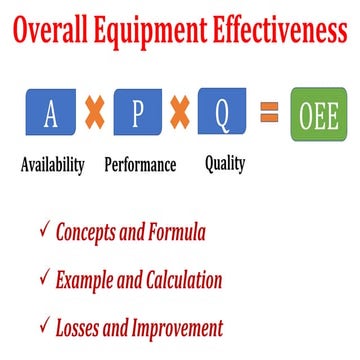 Overall Equipment Effectiveness

A × P × Q = OEE

Availability Performance Quality

✓ Concepts and Formula

✓ Example and Calculation

✓ Losses and Improvement